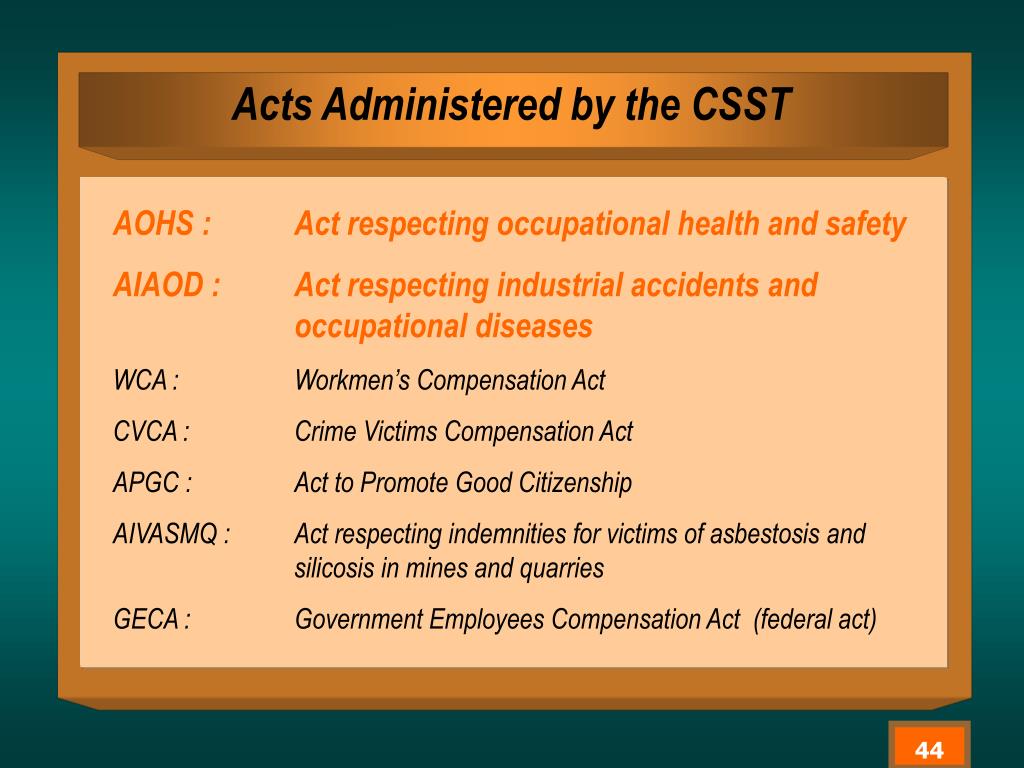 Acts Administered by the CSST

AOHS : Act respecting occupational health and safety

AIAOD : Act respecting industrial accidents and occupational diseases

WCA : Workmen’s Compensation Act

CVCA : Crime Victims Compensation Act

APGC : Act to Promote Good Citizenship

AIVASMQ : Act respecting indemnities for victims of asbestosis and silicosis in mines and quarries

GECA : Government Employees Compensation Act (federal act)

44